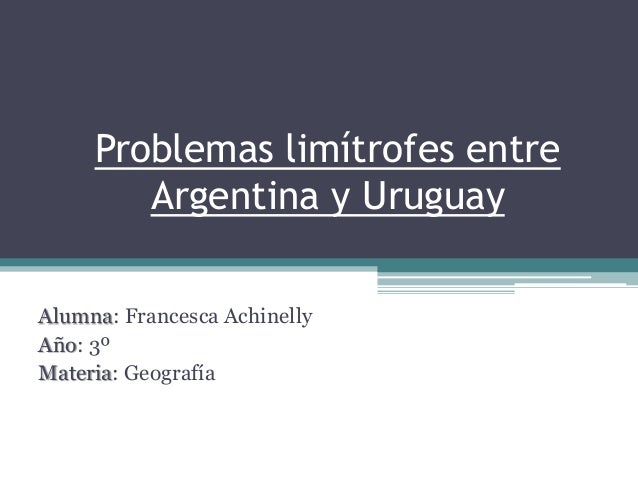 Problemas limítrofes entre Argentina y Uruguay

Alumna: Francesca Achinelly
Año: 3º
Materia: Geografía